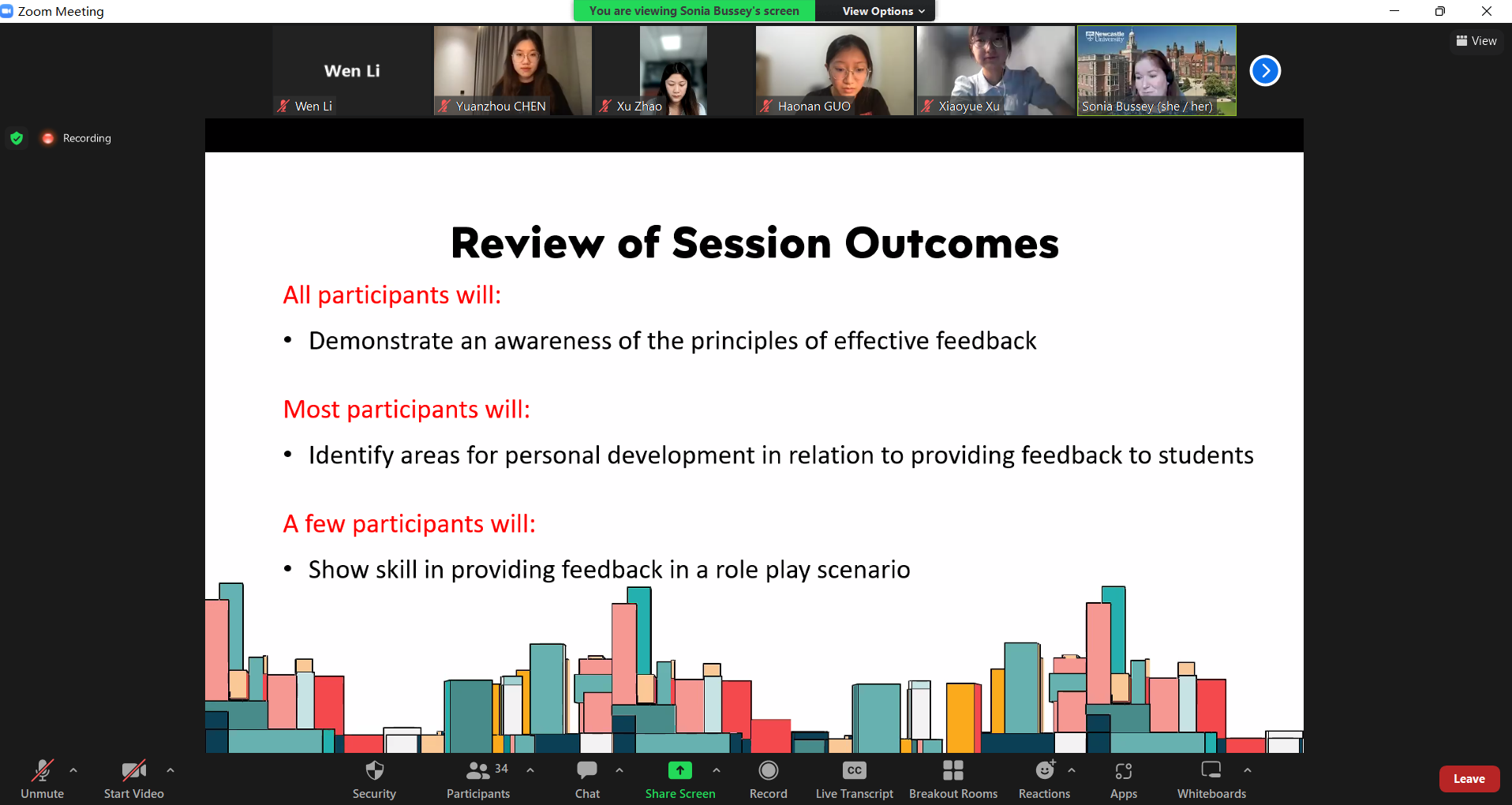 Zoom Meeting

You are viewing Sonia Bussey's screen

View Options

View

Wen Li

Wen Li

Yuanzhou CHEN

Xu Zhao

Haonan GUO

Xiaoyue Xu

Newcastle University

Sonia Bussey (she / her)

Recording

Review of Session Outcomes

All participants will:

• Demonstrate an awareness of the principles of effective feedback

Most participants will:

• Identify areas for personal development in relation to providing feedback to students

A few participants will:

• Show skill in providing feedback in a role play scenario

Unmute

Start Video

Security

34

Participants

Chat

Share Screen

Record

CC

Live Transcript

Breakout Rooms

Reactions

Apps

Whiteboards

Leave